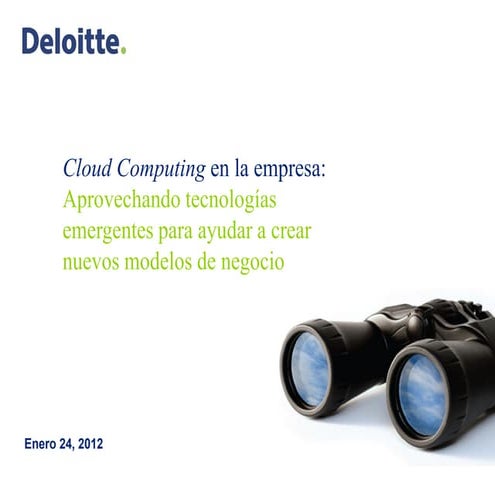 Deloitte.

Cloud Computing en la empresa:
Aprovechando tecnologías emergentes para ayudar a crear nuevos modelos de negocio

Enero 24, 2012